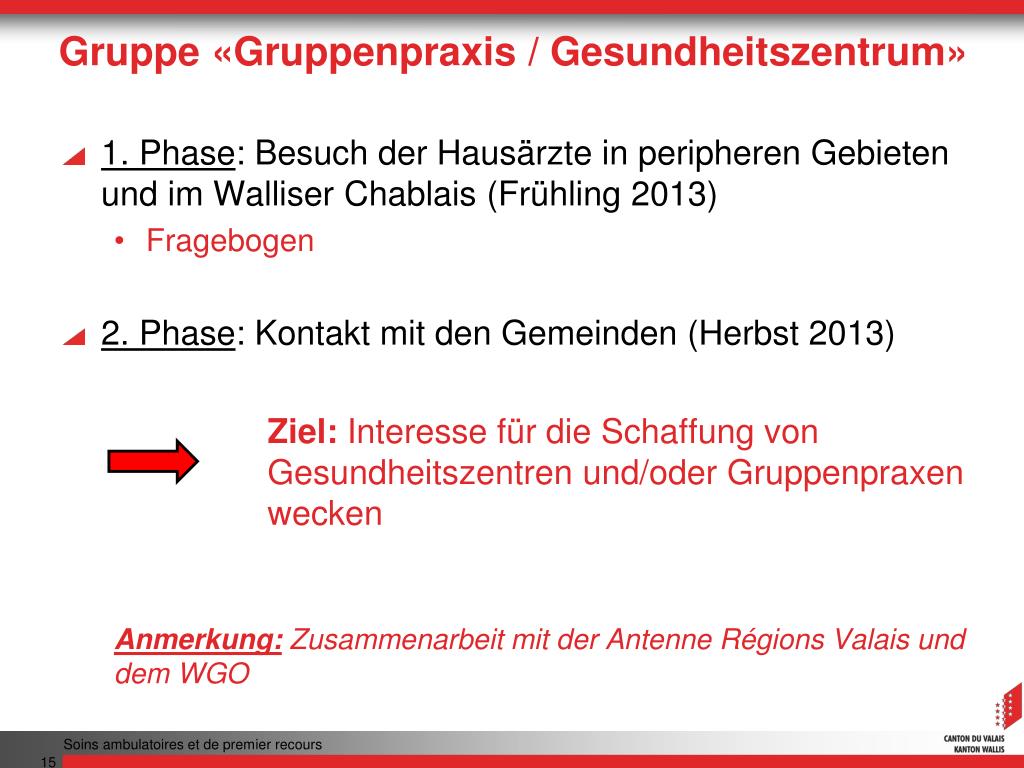 Gruppe «Gruppenpraxis / Gesundheitszentrum»

1. Phase: Besuch der Hausärzte in peripheren Gebieten und im Walliser Chablais (Frühling 2013)

• Fragebogen

2. Phase: Kontakt mit den Gemeinden (Herbst 2013)

Ziel: Interesse für die Schaffung von Gesundheitszentren und/oder Gruppenpraxen wecken

Anmerkung: Zusammenarbeit mit der Antenne Régions Valais und dem WGO

Soins ambulatoires et de premier recours

15

CANTON DU VALAIS
KANTON WALLIS